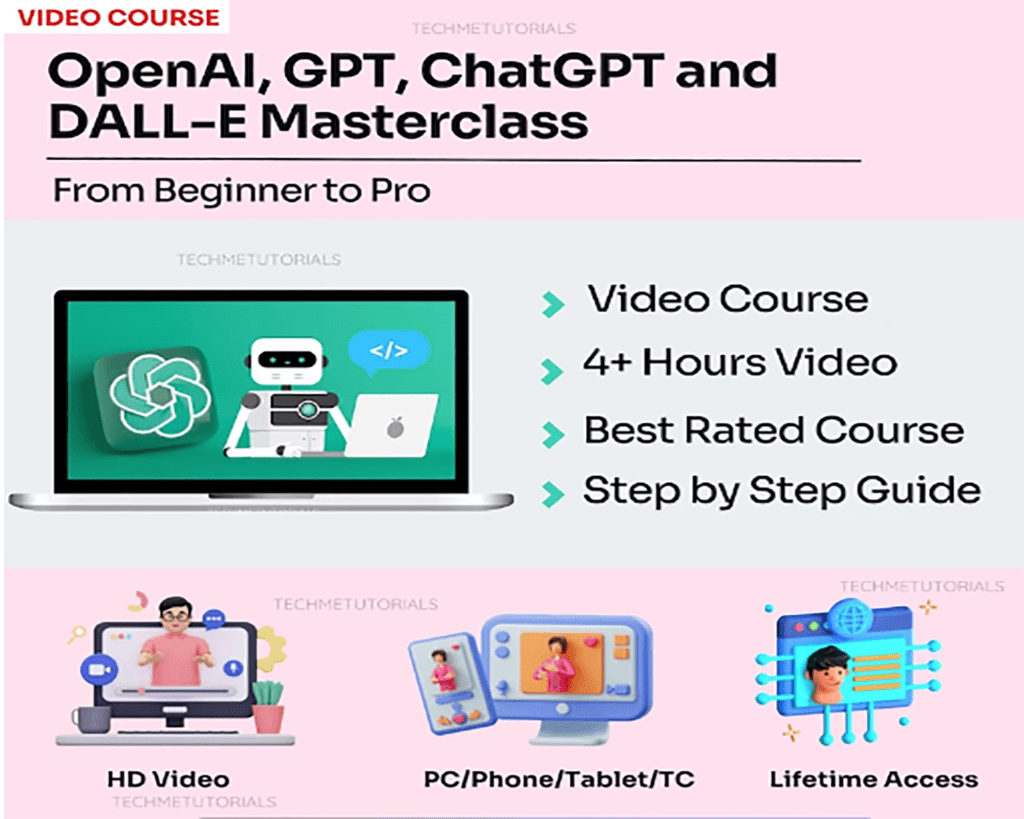 VIDEO COURSE

TECHMETUTORIALS

OpenAI, GPT, ChatGPT and DALL-E Masterclass

From Beginner to Pro

TECHMETUTORIALS

</>

Video Course

4+ Hours Video

Best Rated Course

Step by Step Guide

TECHMETUTORIALS

TECHMETUTORIALS

HD Video

PC/Phone/Tablet/TC

Lifetime Access

TECHMETUTORIALS